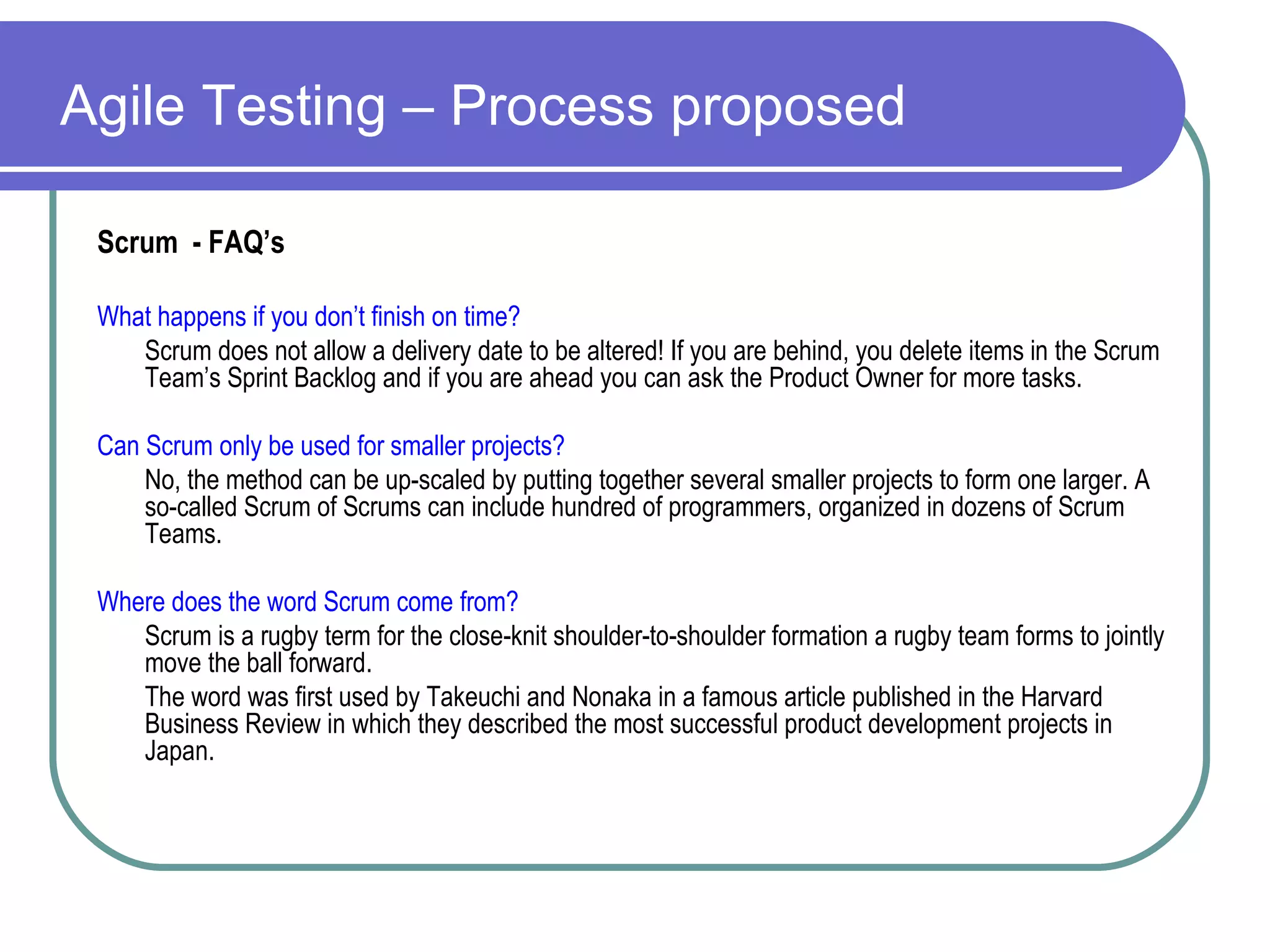 Agile Testing – Process proposed

Scrum - FAQ’s

What happens if you don’t finish on time?

Scrum does not allow a delivery date to be altered! If you are behind, you delete items in the Scrum Team’s Sprint Backlog and if you are ahead you can ask the Product Owner for more tasks.

Can Scrum only be used for smaller projects?

No, the method can be up-scaled by putting together several smaller projects to form one larger. A so-called Scrum of Scrums can include hundred of programmers, organized in dozens of Scrum Teams.

Where does the word Scrum come from?

Scrum is a rugby term for the close-knit shoulder-to-shoulder formation a rugby team forms to jointly move the ball forward.

The word was first used by Takeuchi and Nonaka in a famous article published in the Harvard Business Review in which they described the most successful product development projects in Japan.